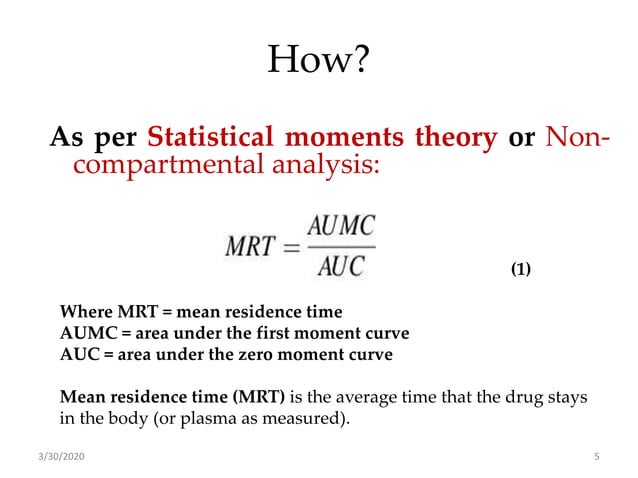 How?

As per Statistical moments theory or Non-compartmental analysis:

$MRT = \frac{AUMC}{AUC}$ (1)

Where MRT = mean residence time
AUMC = area under the first moment curve
AUC = area under the zero moment curve

Mean residence time (MRT) is the average time that the drug stays in the body (or plasma as measured).

3/30/2020

5